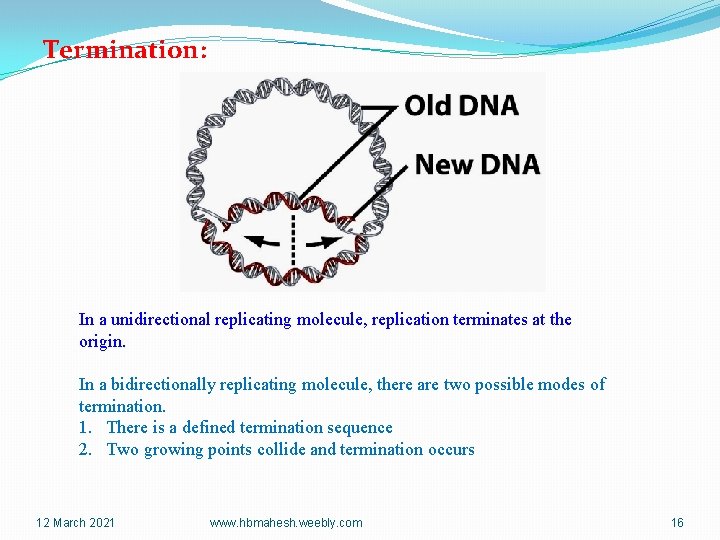 Termination:

Old DNA

New DNA

In a unidirectional replicating molecule, replication terminates at the origin.

In a bidirectionally replicating molecule, there are two possible modes of termination.
1. There is a defined termination sequence
2. Two growing points collide and termination occurs

12 March 2021 www.hbmahesh.weebly.com 16